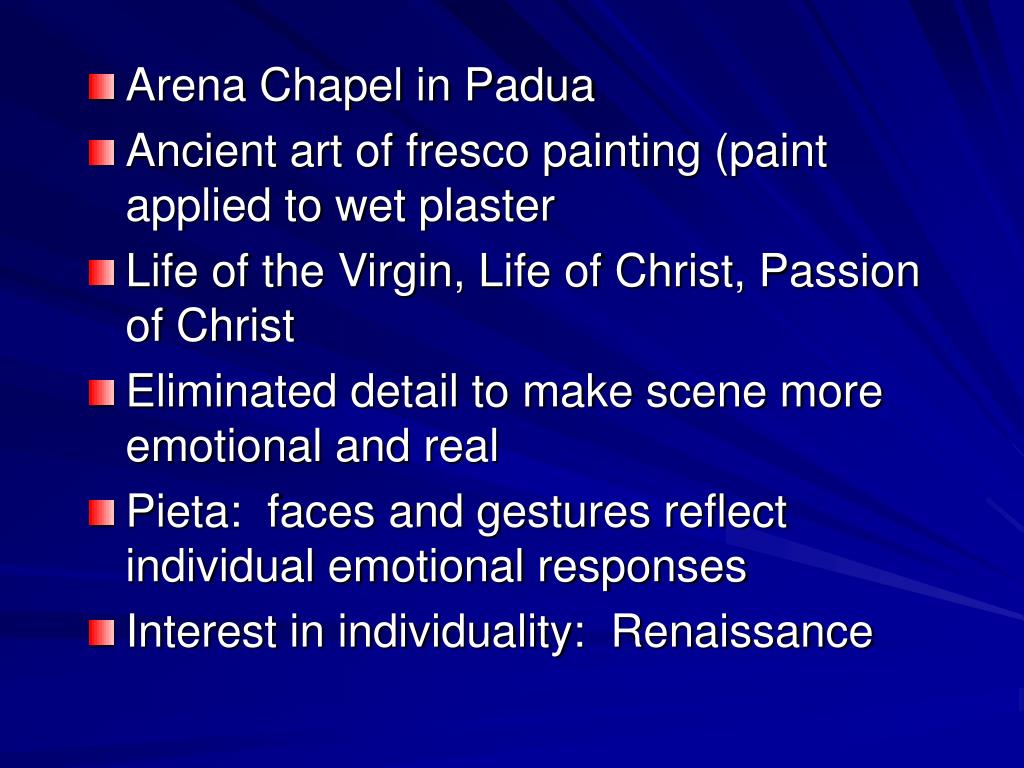 Arena Chapel in Padua

Ancient art of fresco painting (paint applied to wet plaster

Life of the Virgin, Life of Christ, Passion of Christ

Eliminated detail to make scene more emotional and real

Pieta:  faces and gestures reflect individual emotional responses

Interest in individuality:  Renaissance